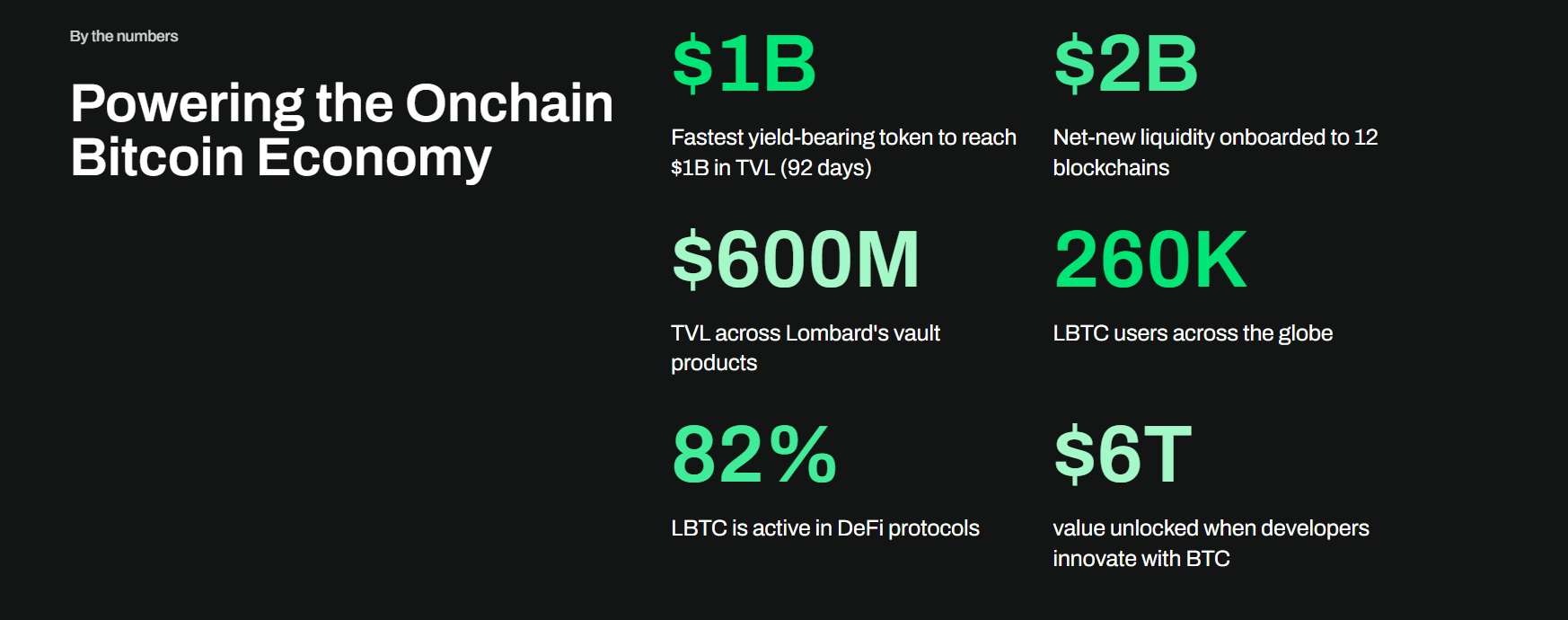 By the numbers

Powering the Onchain Bitcoin Economy

\$1B

Fastest yield-bearing token to reach \$1B in TVL (92 days)

\$2B

Net-new liquidity onboarded to 12 blockchains

\$600M

TVL across Lombard's vault products

260K

LBTC users across the globe

82%

LBTC is active in DeFi protocols

\$6T

value unlocked when developers innovate with BTC